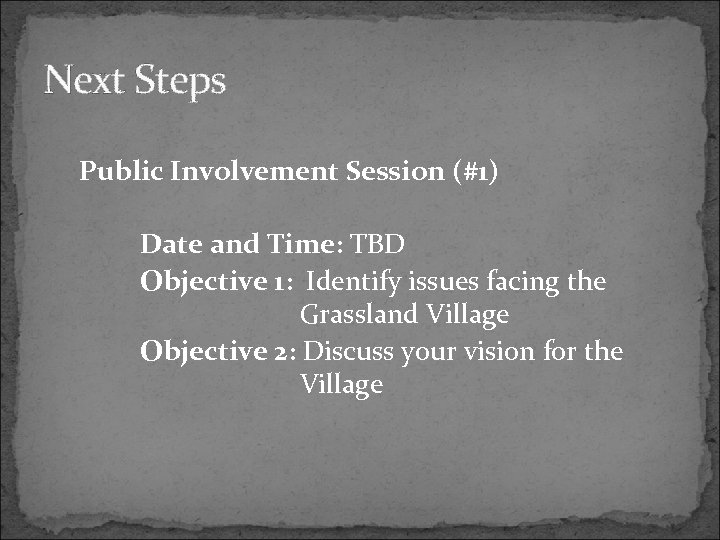 Next Steps

Public Involvement Session (#1)

Date and Time: TBD
Objective 1: Identify issues facing the Grassland Village
Objective 2: Discuss your vision for the Village